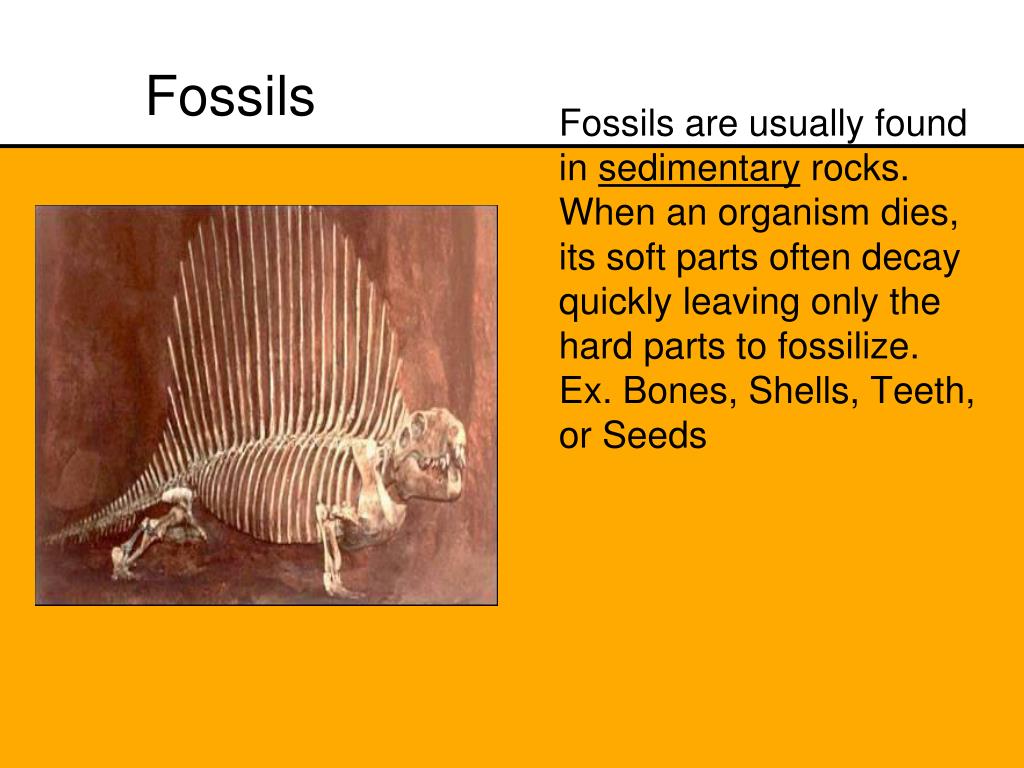 Fossils

Fossils are usually found in sedimentary rocks. When an organism dies, its soft parts often decay quickly leaving only the hard parts to fossilize. Ex. Bones, Shells, Teeth, or Seeds